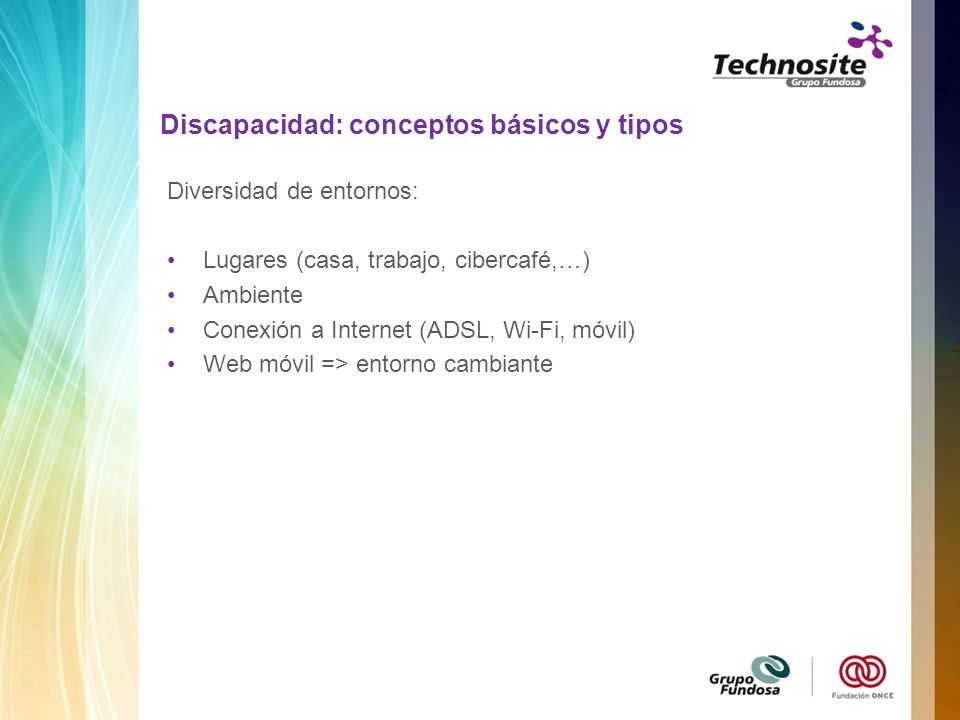 Technosite
Grupo Fundosa

Discapacidad: conceptos básicos y tipos

Diversidad de entornos:

• Lugares (casa, trabajo, cibercafé,…)
• Ambiente
• Conexión a Internet (ADSL, Wi-Fi, móvil)
• Web móvil => entorno cambiante

Grupo Fundosa

Fundación ONCE